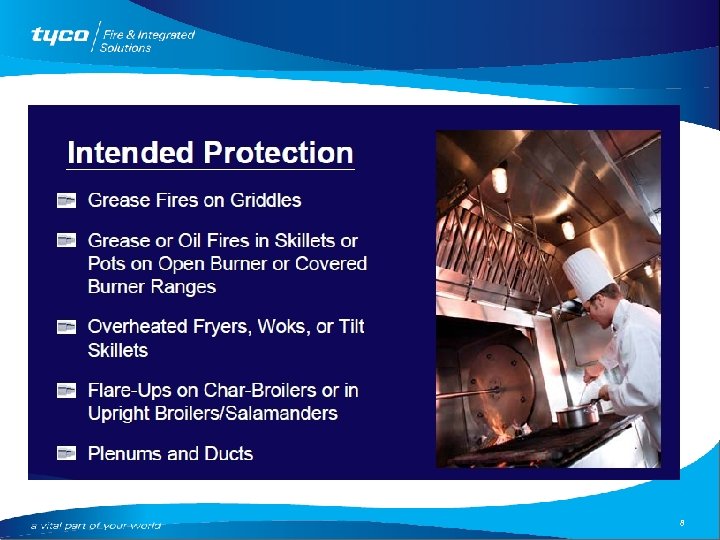 tyco Fire & Integrated Solutions

Intended Protection

Grease Fires on Griddles

Grease or Oil Fires in Skillets or Pots on Open Burner or Covered Burner Ranges

Overheated Fryers, Woks, or Tilt Skillets

Flare-Ups on Char-Broilers or in Upright Broilers/Salamanders

Plenums and Ducts

a vital part of your world

8